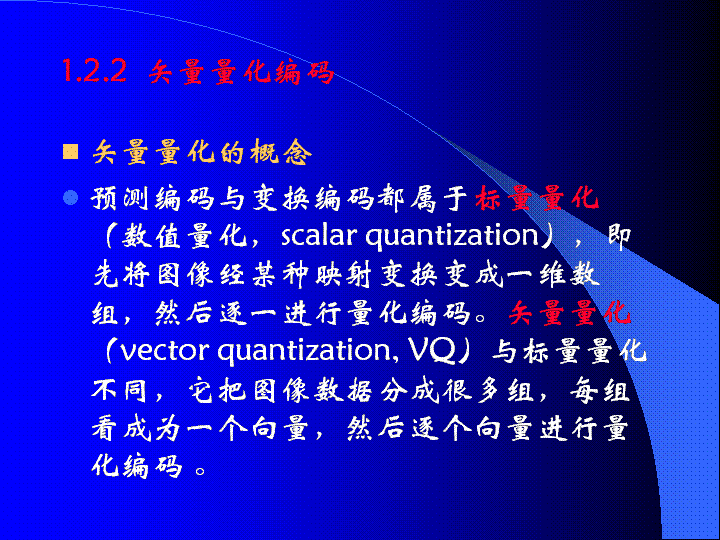 1.2.2 矢量量化编码

矢量量化的概念

预测编码与变换编码都属于标量量化（数值量化，scalar quantization），即先将图像经某种映射变换变成一维数组，然后逐一进行量化编码。矢量量化（vector quantization, VQ）与标量量化不同，它把图像数据分成很多组，每组看成为一个向量，然后逐个向量进行量化编码。